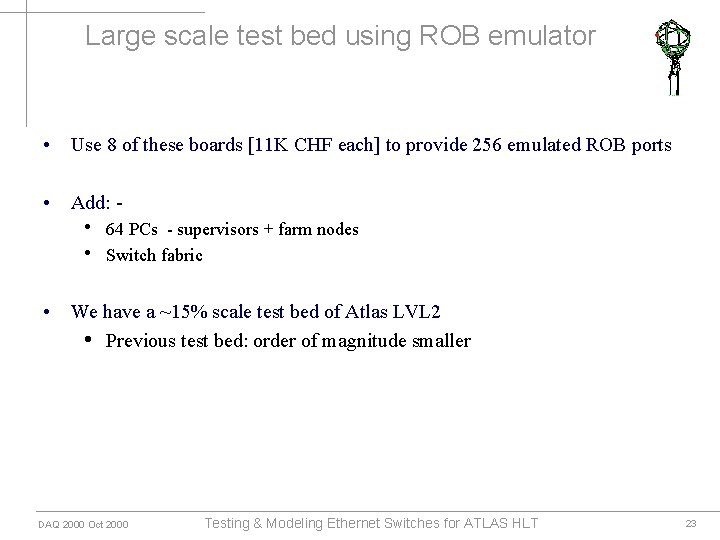 Large scale test bed using ROB emulator

• Use 8 of these boards [11K CHF each] to provide 256 emulated ROB ports

• Add: -
  • 64 PCs - supervisors + farm nodes
  • Switch fabric

• We have a ~15% scale test bed of Atlas LVL2
  • Previous test bed: order of magnitude smaller

DAQ 2000 Oct 2000

Testing & Modeling Ethernet Switches for ATLAS HLT

23